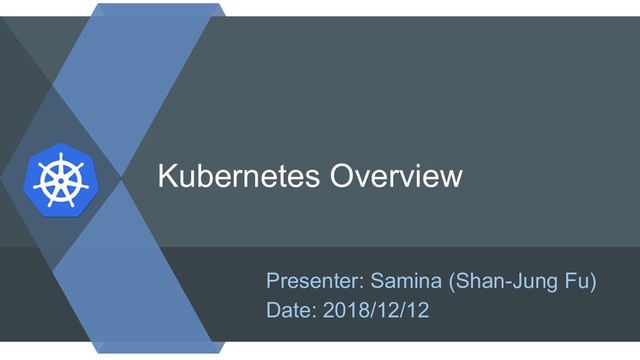 Kubernetes Overview

Presenter: Samina (Shan-Jung Fu)
Date: 2018/12/12